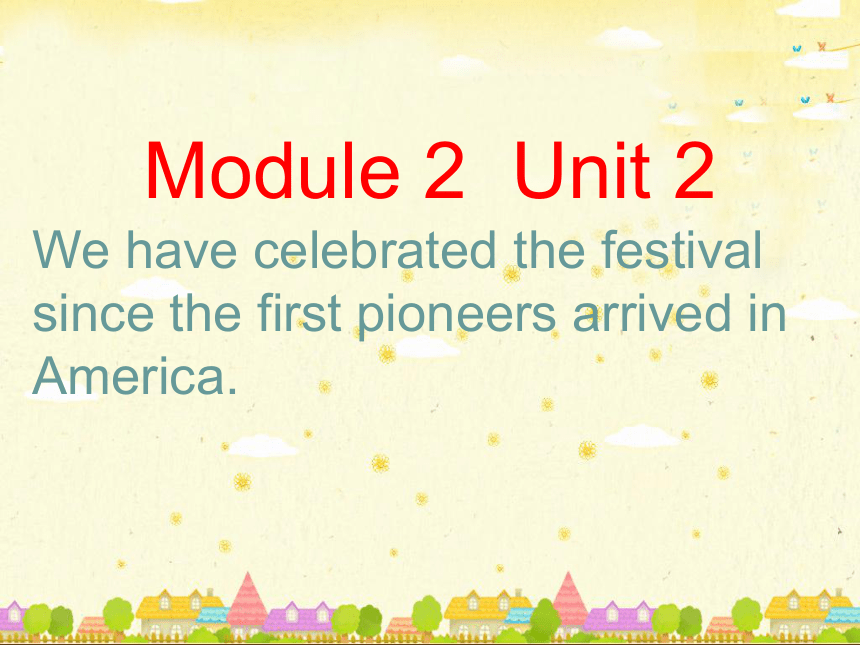 Module 2 Unit 2

We have celebrated the festival since the first pioneers arrived in America.